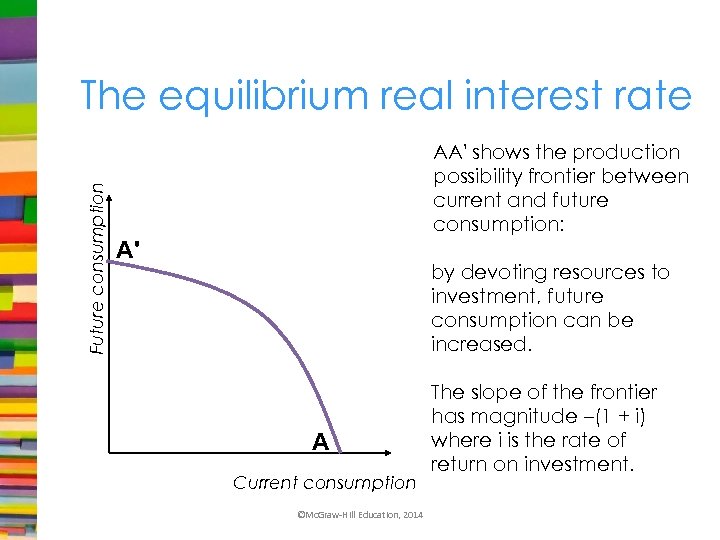 The equilibrium real interest rate

Future consumption

A'

A

Current consumption

AA' shows the production possibility frontier between current and future consumption:

by devoting resources to investment, future consumption can be increased.

The slope of the frontier has magnitude –(1 + i) where i is the rate of return on investment.

©McGraw-Hill Education, 2014